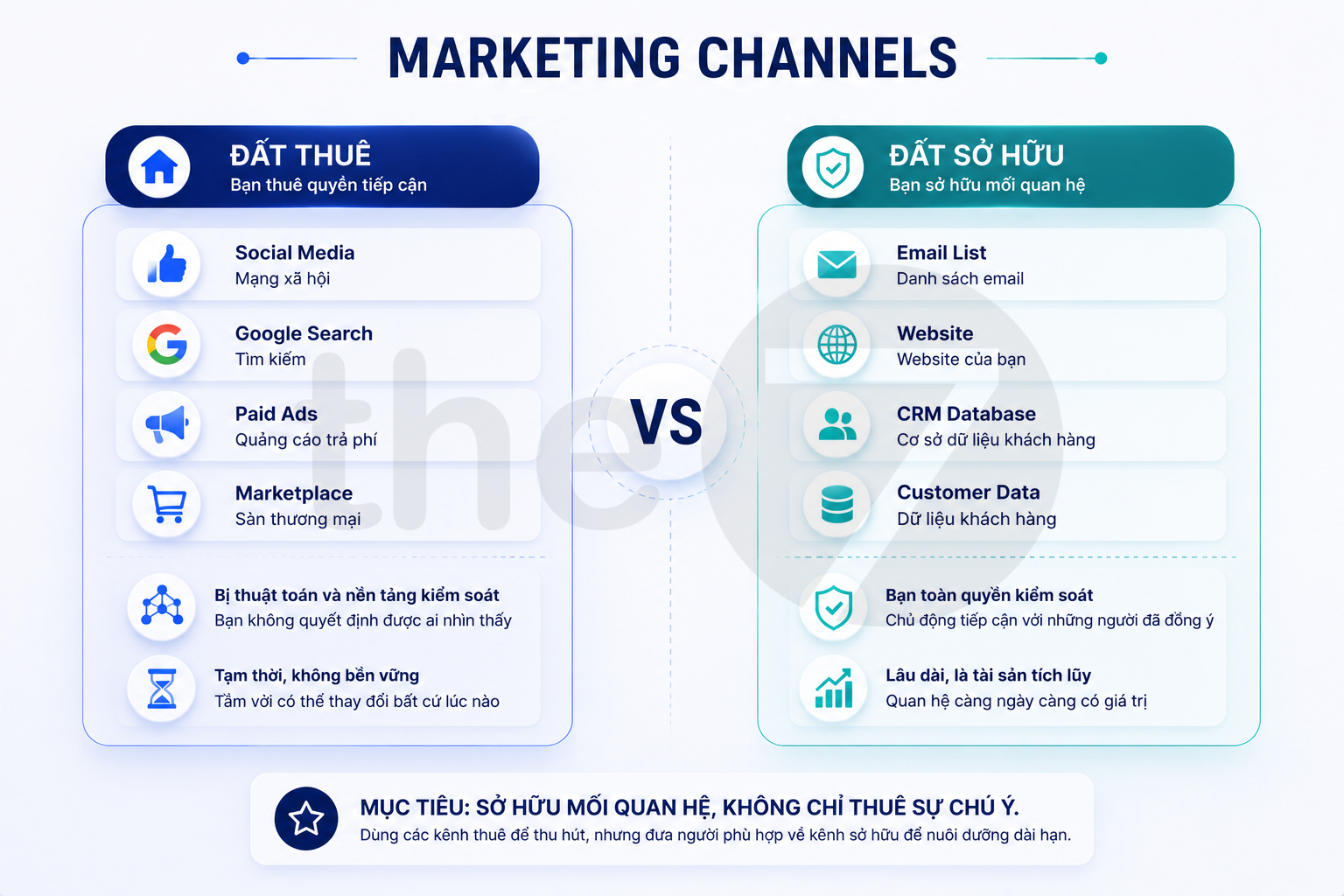 MARKETING CHANNELS

ĐẤT THUÊ
Bạn thuê quyền tiếp cận

Social Media
Mạng xã hội

Google Search
Tìm kiếm

Paid Ads
Quảng cáo trả phí

Marketplace
Sàn thương mại

Bị thuật toán và nền tảng kiểm soát
Bạn không quyết định được ai nhìn thấy

Tạm thời, không bền vững
Tầm với có thể thay đổi bất cứ lúc nào

VS

ĐẤT SỞ HỮU
Bạn sở hữu mối quan hệ

Email List
Danh sách email

Website
Website của bạn

CRM Database
Cơ sở dữ liệu khách hàng

Customer Data
Dữ liệu khách hàng

Bạn toàn quyền kiểm soát
Chủ động tiếp cận với những người đã đồng ý

Lâu dài, là tài sản tích lũy
Quan hệ càng ngày càng có giá trị

MỤC TIÊU: SỞ HỮU MỐI QUAN HỆ, KHÔNG CHỈ THUÊ SỰ CHÚ Ý.
Dùng các kênh thuê để thu hút, nhưng đưa người phù hợp về kênh sở hữu để nuôi dưỡng dài hạn.

the